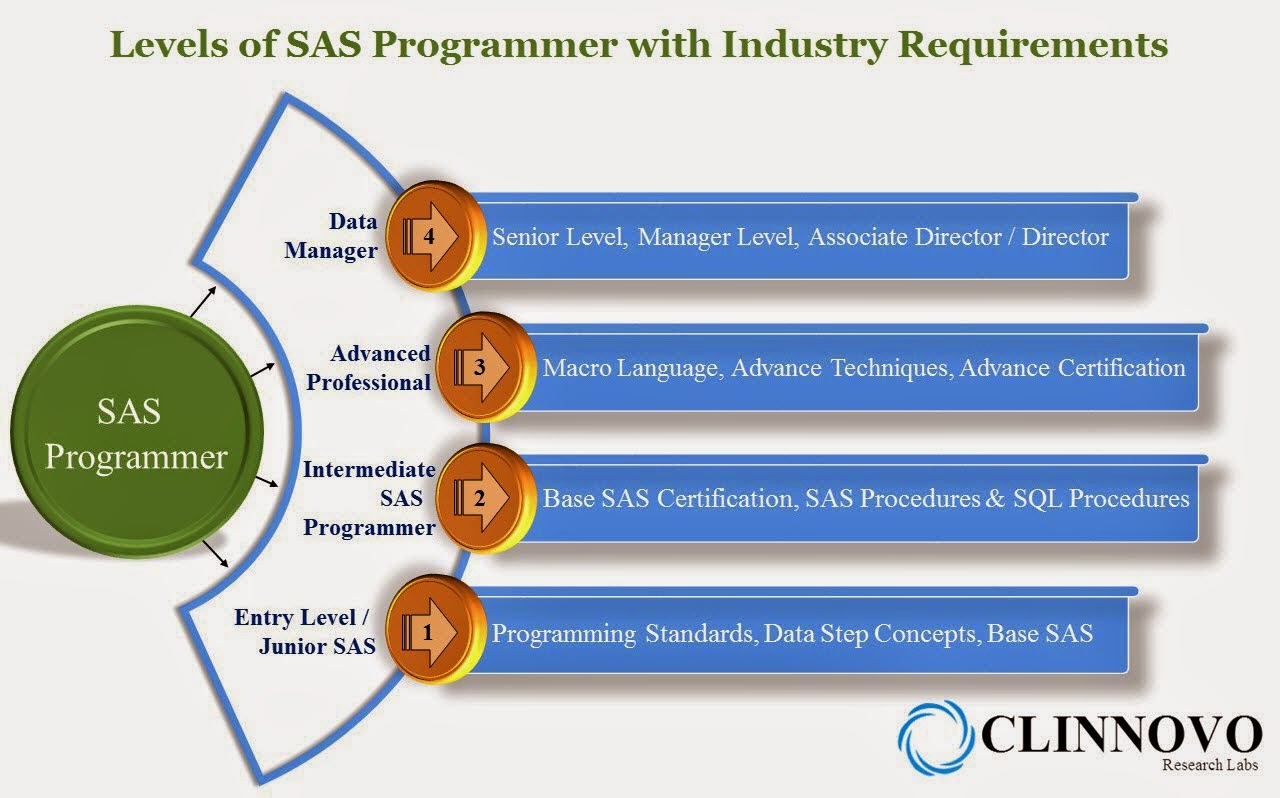 Levels of SAS Programmer with Industry Requirements

SAS Programmer

Data Manager
4
Senior Level, Manager Level, Associate Director / Director

Advanced Professional
3
Macro Language, Advance Techniques, Advance Certification

Intermediate SAS Programmer
2
Base SAS Certification, SAS Procedures & SQL Procedures

Entry Level / Junior SAS
1
Programming Standards, Data Step Concepts, Base SAS

CLINNOVO
Research Labs